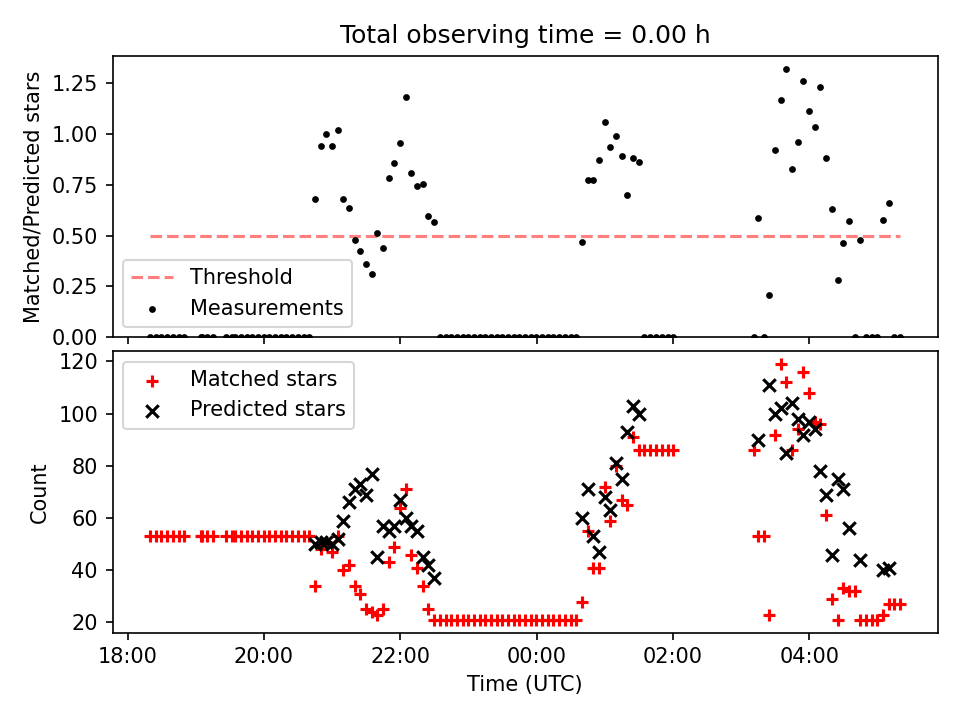 Total observing time = 0.00 h

Matched/Predicted stars

1.25
1.00
0.75
0.50
0.25
0.00

Threshold
Measurements

Count

120
100
80
60
40
20

Matched stars
Predicted stars

18:00
20:00
22:00
00:00
02:00
04:00

Time (UTC)